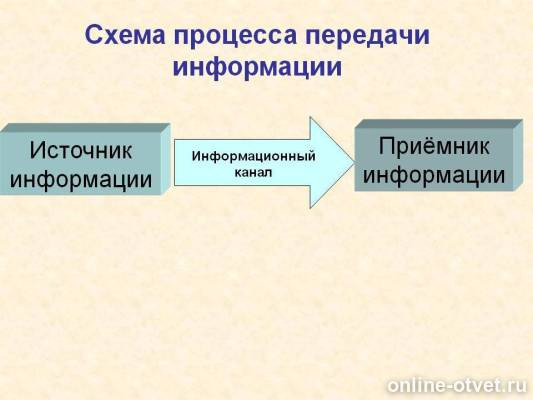 Схема процесса передачи информации

Источник информации

Информационный канал

Приёмник информации

online-otvet.ru